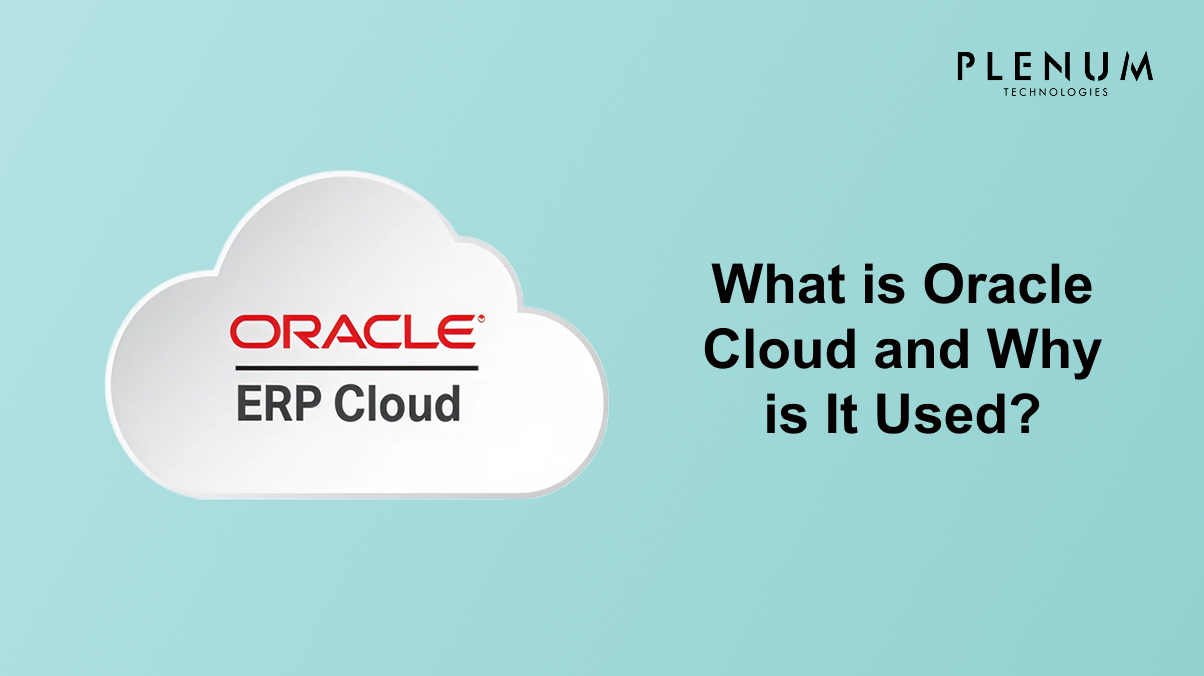 PLENUM
TECHNOLOGIES

ORACLE
ERP Cloud

What is Oracle Cloud and Why is It Used?